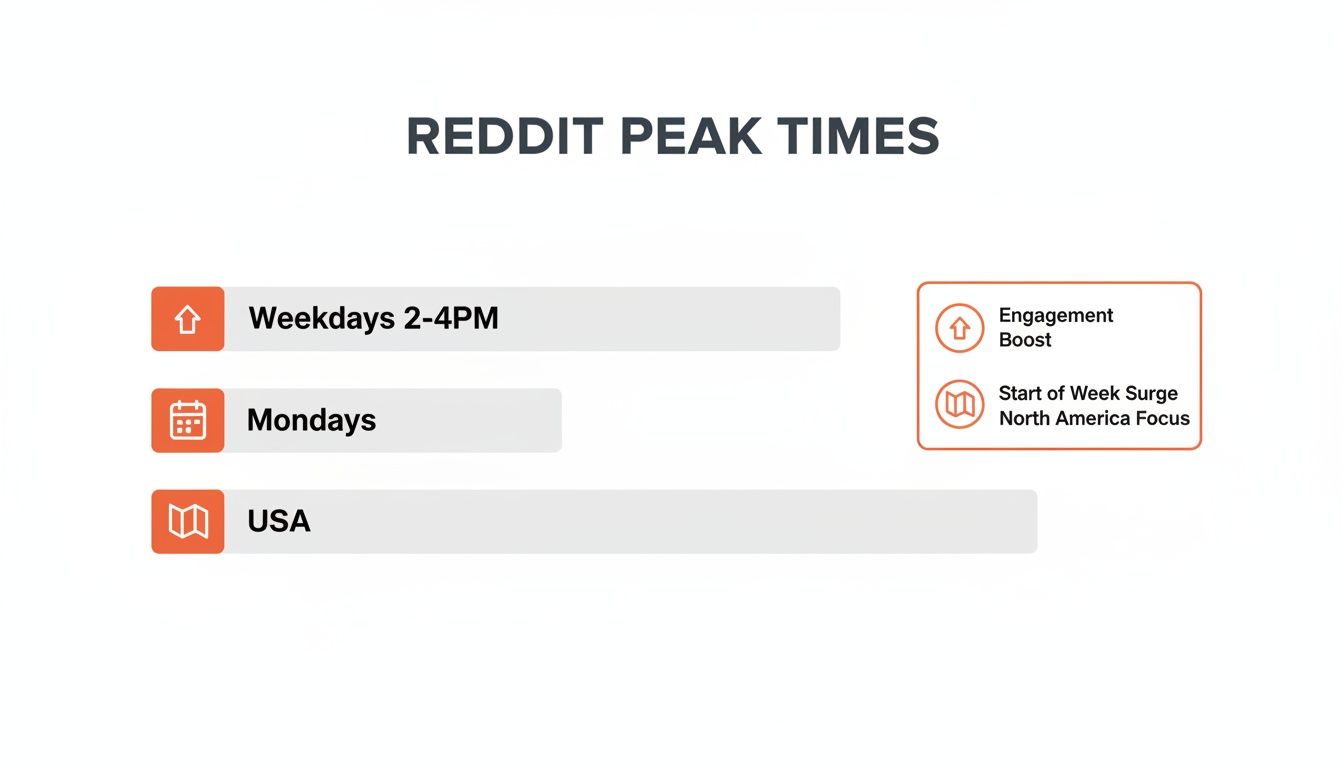 REDDIT PEAK TIMES

Weekdays 2-4PM

Mondays

USA

Engagement Boost

Start of Week Surge
North America Focus